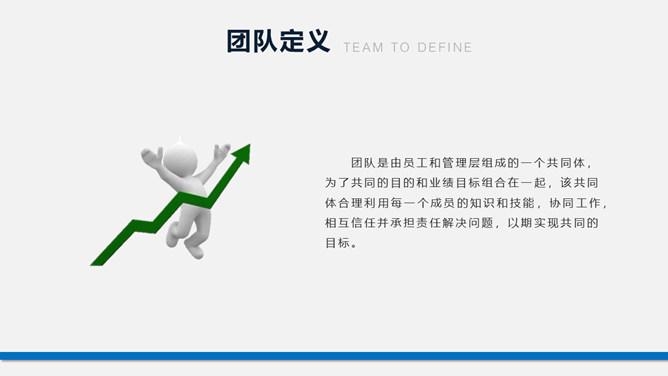 团队定义 TEAM TO DEFINE

团队是由员工和管理层组成的一个共同体，为了共同的目的和业绩目标组合在一起，该共同体合理利用每一个成员的知识和技能，协同工作，相互信任并承担责任解决问题，以期实现共同的目标。